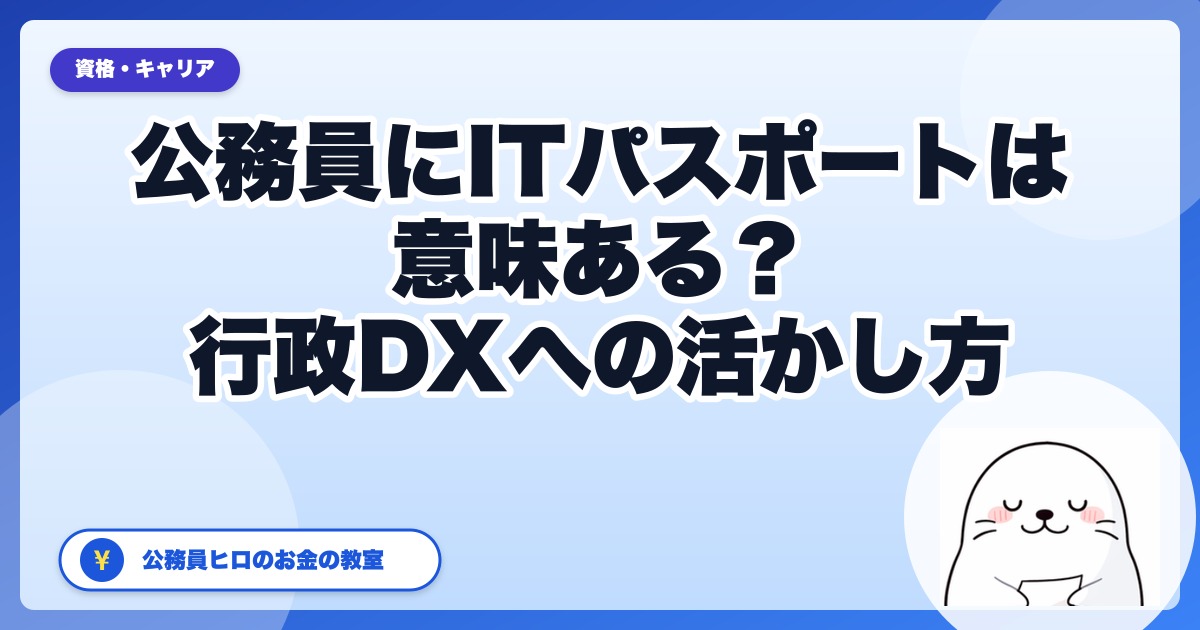 資格・キャリア

公務員にITパスポートは
意味ある？
行政DXへの活かし方

¥ 公務員ヒロのお金の教室